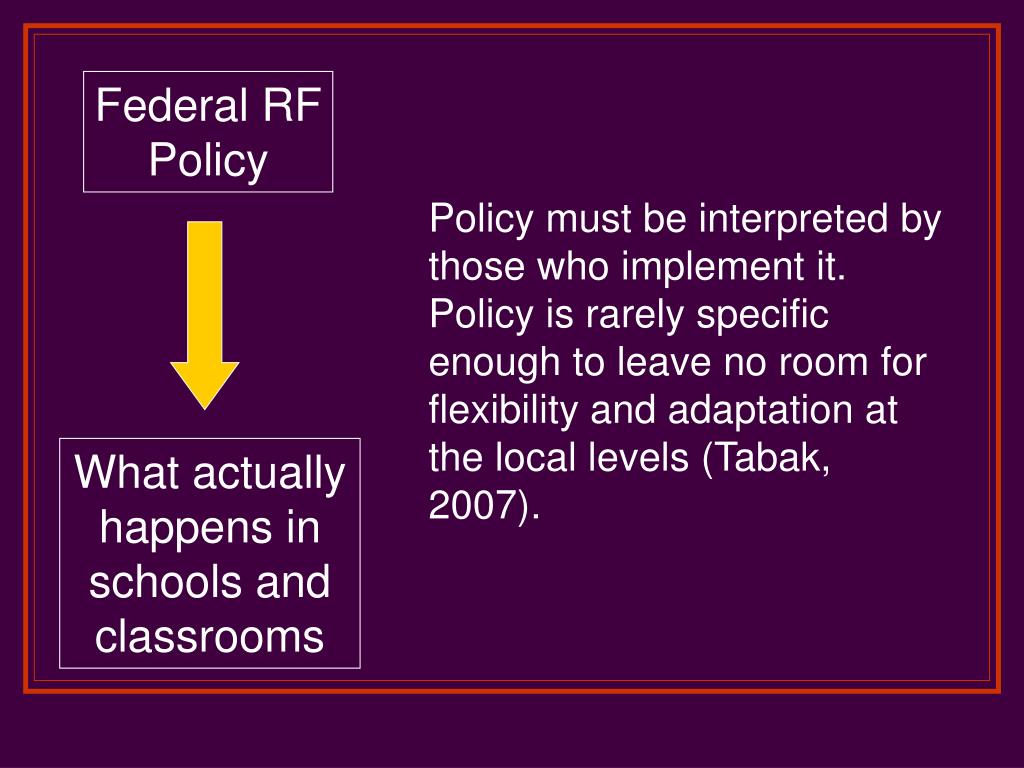 Federal RF Policy

What actually happens in schools and classrooms

Policy must be interpreted by those who implement it. Policy is rarely specific enough to leave no room for flexibility and adaptation at the local levels (Tabak, 2007).